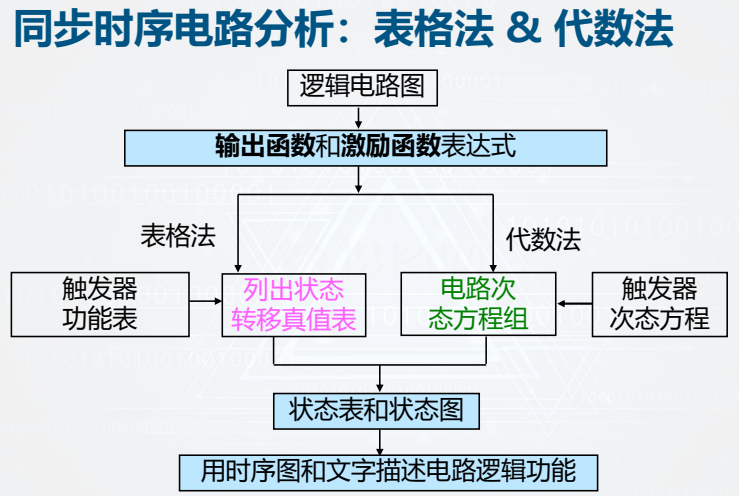 同步时序电路分析：表格法 & 代数法

逻辑电路图

输出函数和激励函数表达式

表格法

代数法

触发器功能表

列出状态转移真值表

电路次态方程组

触发器次态方程

状态表和状态图

用时序图和文字描述电路逻辑功能